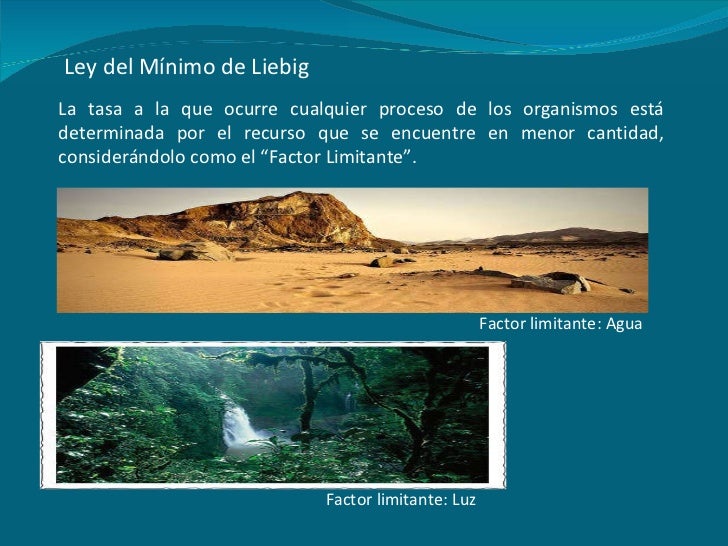 Ley del Mínimo de Liebig

La tasa a la que ocurre cualquier proceso de los organismos está determinada por el recurso que se encuentre en menor cantidad, considerándolo como el “Factor Limitante”.

Factor limitante: Agua

Factor limitante: Luz